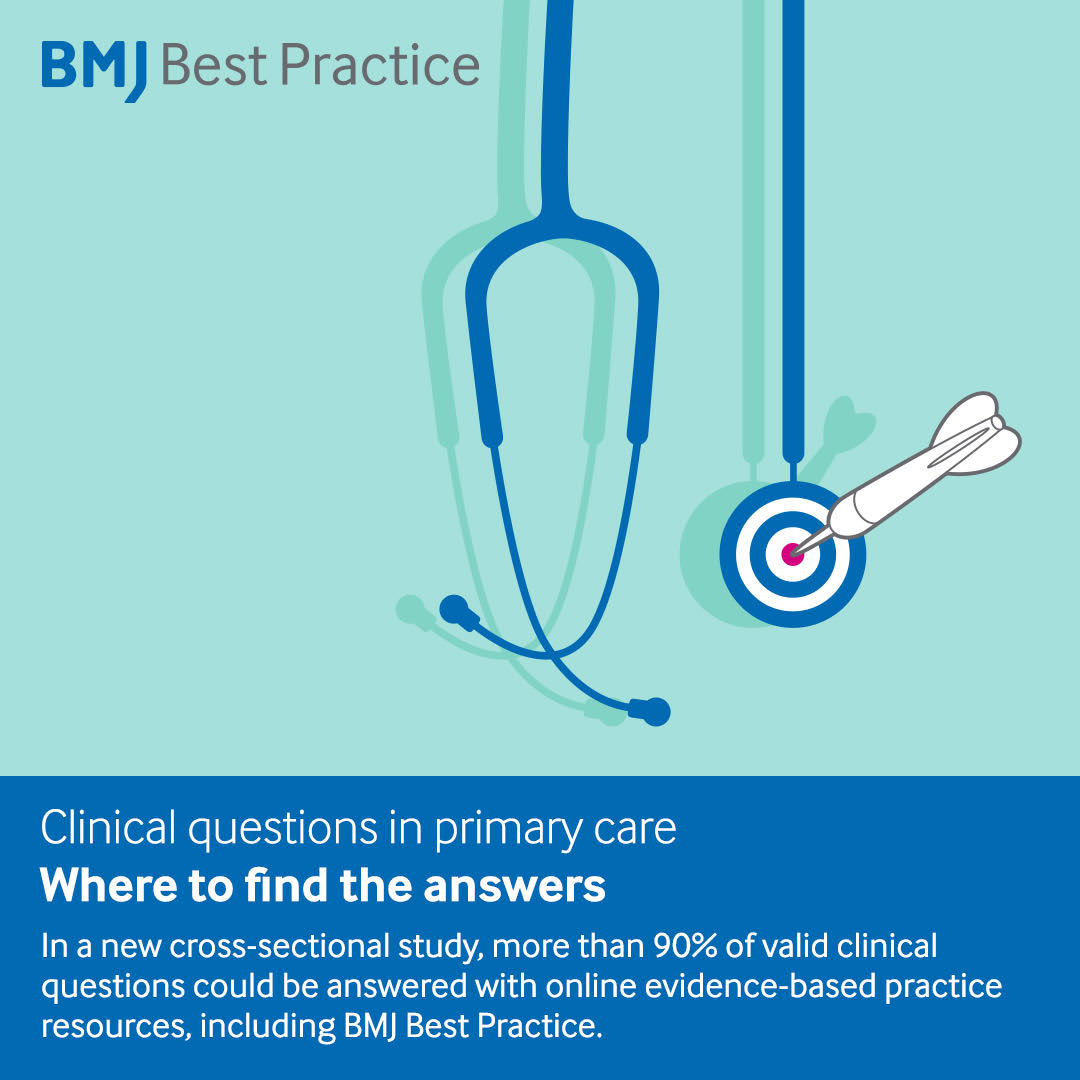 BMJ Best Practice

Clinical questions in primary care
Where to find the answers

In a new cross-sectional study, more than 90% of valid clinical questions could be answered with online evidence-based practice resources, including BMJ Best Practice.